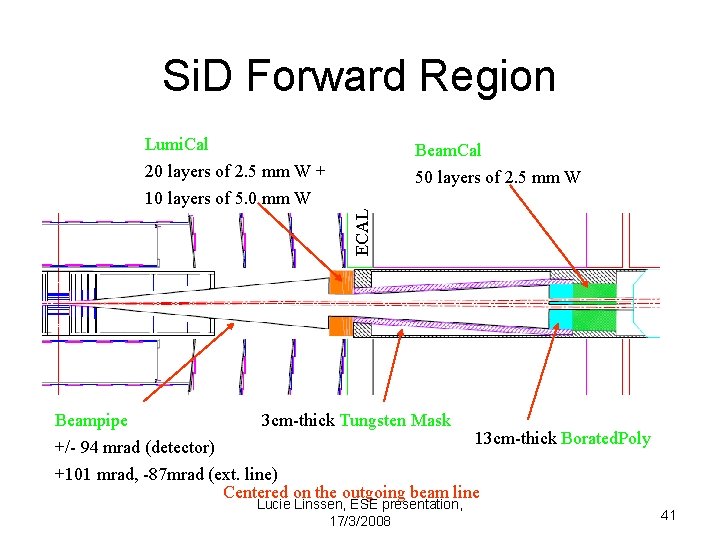 SiD Forward Region

LumiCal
20 layers of 2.5 mm W +
10 layers of 5.0 mm W

BeamCal
50 layers of 2.5 mm W

ECAL

Beampipe
+/- 94 mrad (detector)
+101 mrad, -87mrad (ext. line)

3cm-thick Tungsten Mask

13cm-thick BoratedPoly

Centered on the outgoing beam line

Lucie Linssen, ESE presentation, 17/3/2008

41